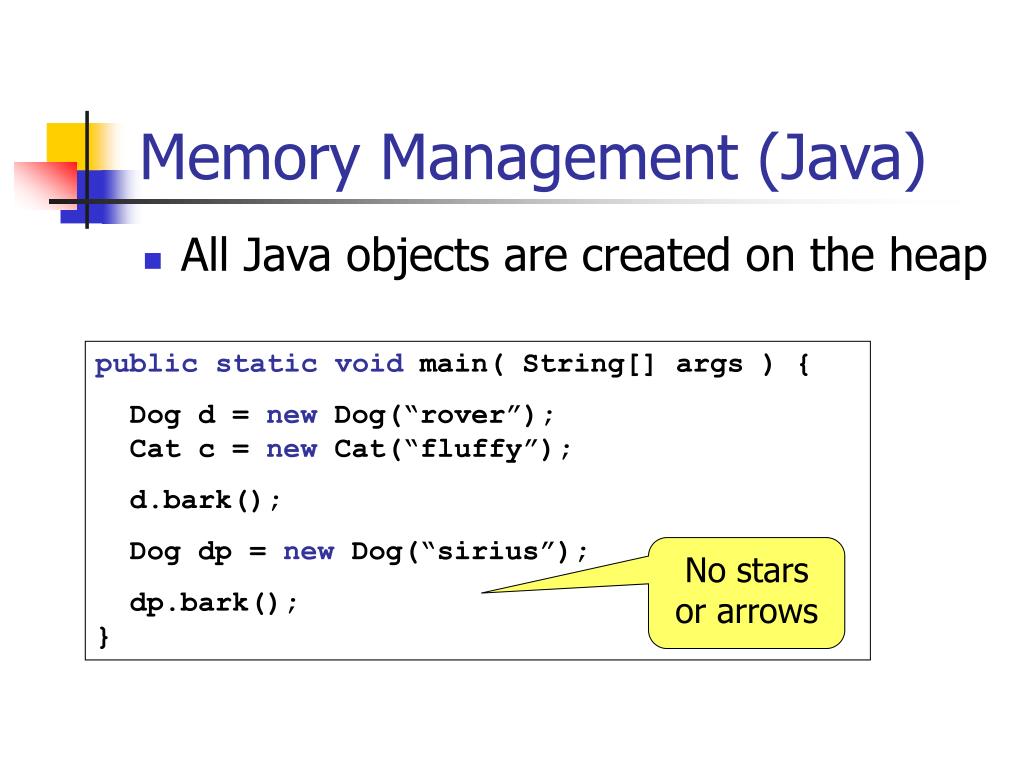 Memory Management (Java)

All Java objects are created on the heap

public static void main( String[] args ) {

Dog d = new Dog(“rover”);
Cat c = new Cat(“fluffy”);

d.bark();

Dog dp = new Dog(“sirius”);

dp.bark();
}

No stars or arrows